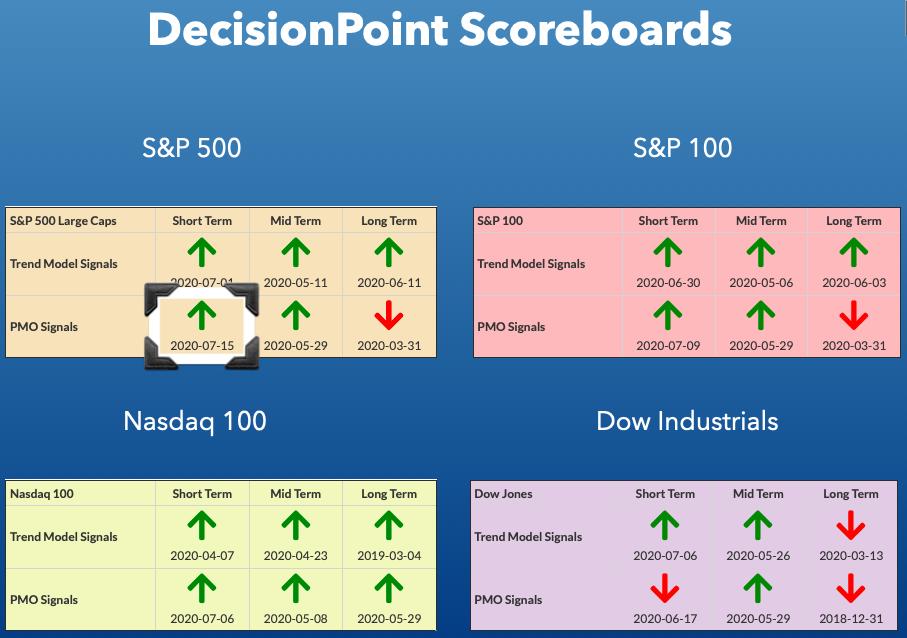 DecisionPoint Scoreboards

S&P 500

| S&P 500 Large Caps | Short Term | Mid Term | Long Term |
|---|---|---|---|
| Trend Model Signals | 2020-07-01 | 2020-05-11 | 2020-06-11 |
| PMO Signals | 2020-07-15 | 2020-05-29 | 2020-03-31 |

S&P 100

| S&P 100 | Short Term | Mid Term | Long Term |
|---|---|---|---|
| Trend Model Signals | 2020-06-30 | 2020-05-06 | 2020-06-03 |
| PMO Signals | 2020-07-09 | 2020-05-29 | 2020-03-31 |

Nasdaq 100

| Nasdaq 100 | Short Term | Mid Term | Long Term |
|---|---|---|---|
| Trend Model Signals | 2020-04-07 | 2020-04-23 | 2019-03-04 |
| PMO Signals | 2020-07-06 | 2020-05-08 | 2020-05-29 |

Dow Industrials

| Dow Jones | Short Term | Mid Term | Long Term |
|---|---|---|---|
| Trend Model Signals | 2020-07-06 | 2020-05-26 | 2020-03-13 |
| PMO Signals | 2020-06-17 | 2020-05-29 | 2018-12-31 |